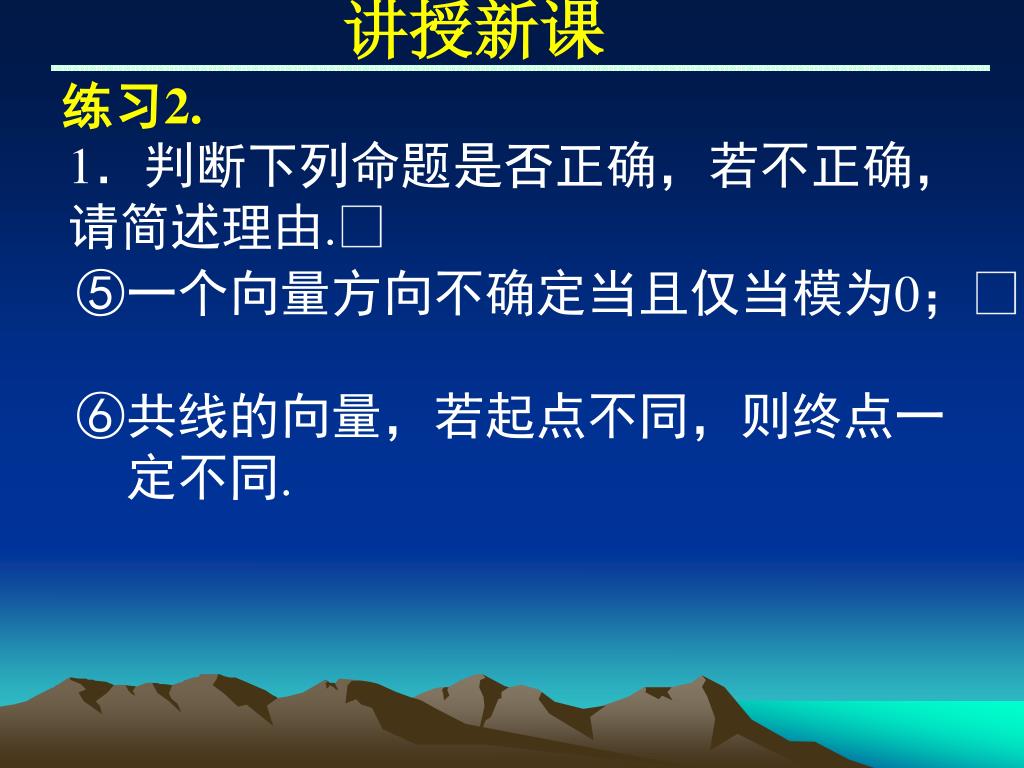 讲授新课

练习2.

1. 判断下列命题是否正确，若不正确，请简述理由.□

⑤一个向量方向不确定当且仅当模为0；□

⑥共线的向量，若起点不同，则终点一定不同.